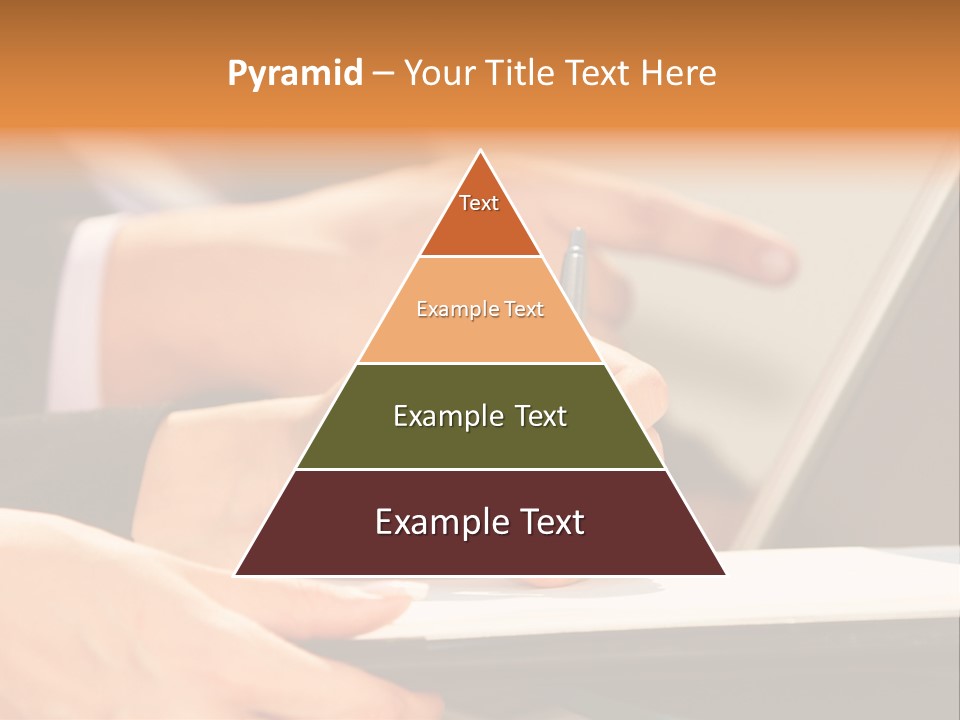 Pyramid – Your Title Text Here

Text

Example Text

Example Text

Example Text